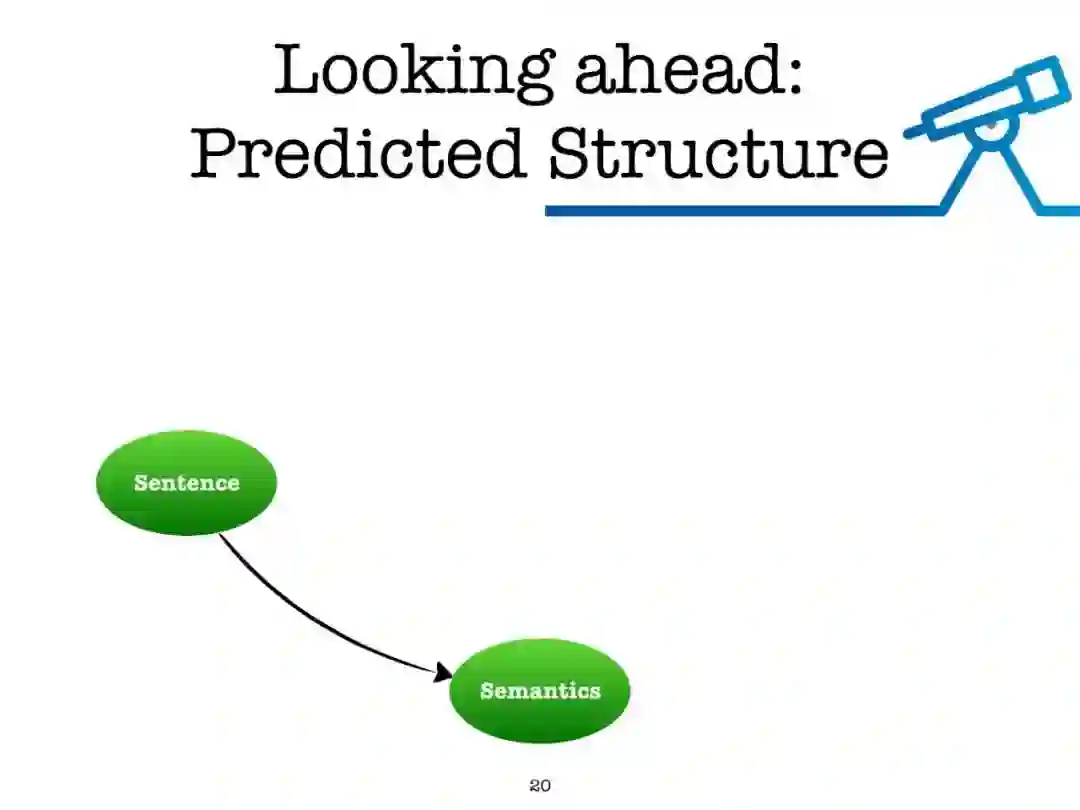 Looking ahead:
Predicted Structure

Sentence

Semantics

20